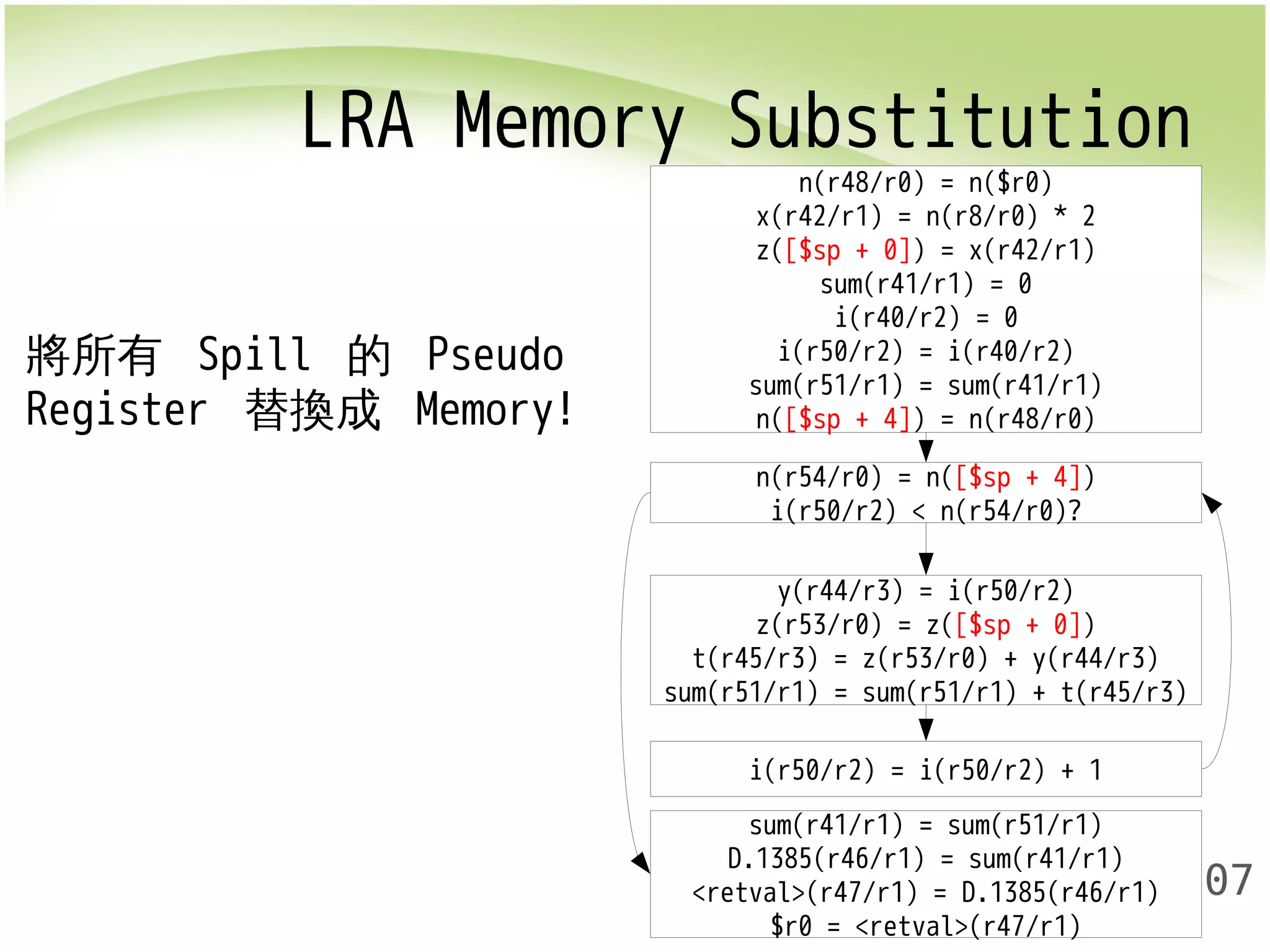 LRA Memory Substitution

將所有 Spill 的 Pseudo Register 替換成 Memory!

n(r48/r0) = n($r0)
x(r42/r1) = n(r8/r0) * 2
z([$sp + 0]) = x(r42/r1)
sum(r41/r1) = 0
i(r40/r2) = 0
i(r50/r2) = i(r40/r2)
sum(r51/r1) = sum(r41/r1)
n([$sp + 4]) = n(r48/r0)

n(r54/r0) = n([$sp + 4])
i(r50/r2) < n(r54/r0)?

y(r44/r3) = i(r50/r2)
z(r53/r0) = z([$sp + 0])
t(r45/r3) = z(r53/r0) + y(r44/r3)
sum(r51/r1) = sum(r51/r1) + t(r45/r3)

i(r50/r2) = i(r50/r2) + 1

sum(r41/r1) = sum(r51/r1)
D.1385(r46/r1) = sum(r41/r1)
<retval>(r47/r1) = D.1385(r46/r1)
$r0 = <retval>(r47/r1)

07